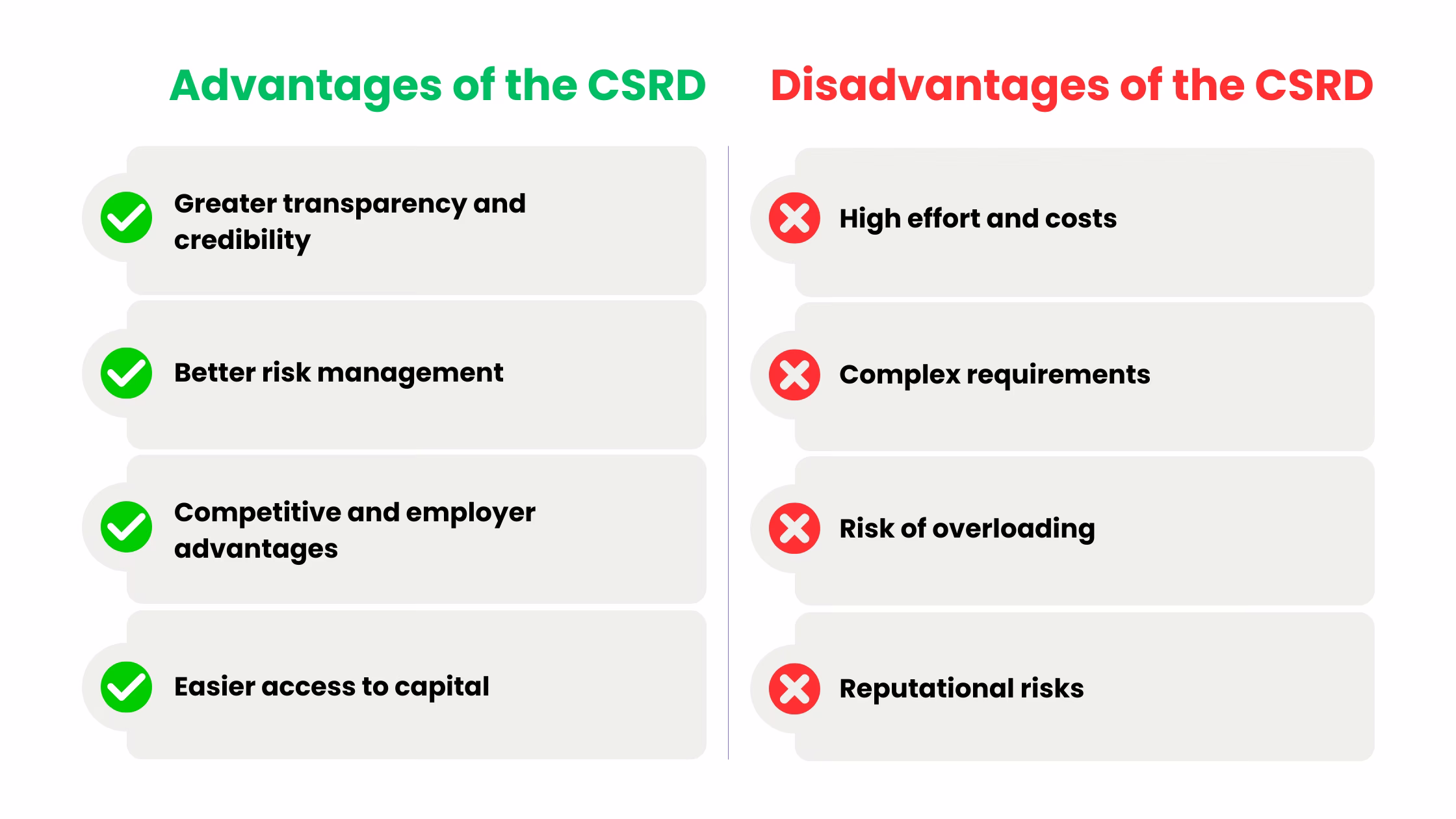 Advantages of the CSRD

Greater transparency and credibility

Better risk management

Competitive and employer advantages

Easier access to capital

Disadvantages of the CSRD

High effort and costs

Complex requirements

Risk of overloading

Reputational risks